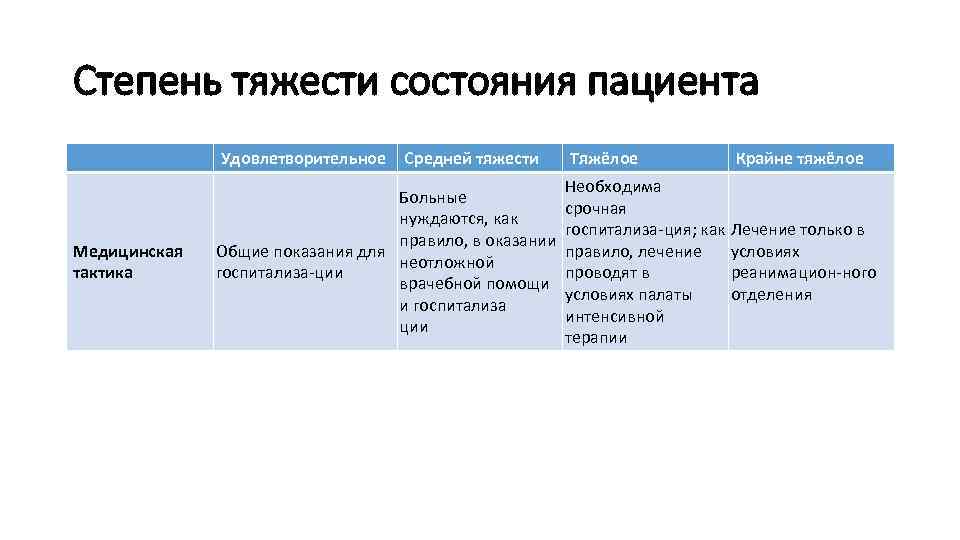 Степень тяжести состояния пациента

| | Удовлетворительное | Средней тяжести | Тяжёлое | Крайне тяжёлое |
|---|---|---|---|---|
| Медицинская тактика | Общие показания для госпитализа-ции | Больные нуждаются, как правило, в оказании неотложной врачебной помощи и госпитализа ции | Необходима срочная госпитализа-ция; как правило, лечение проводят в условиях палаты интенсивной терапии | Лечение только в условиях реанимацион-ного отделения |